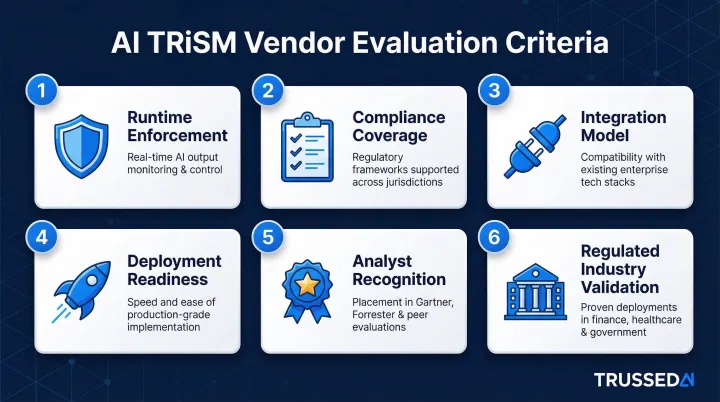 AI TRiSM Vendor Evaluation Criteria

1

Runtime Enforcement

Real-time AI output monitoring & control

2

Compliance Coverage

Regulatory frameworks supported across jurisdictions

3

Integration Model

Compatibility with existing enterprise tech stacks

4

Deployment Readiness

Speed and ease of production-grade implementation

5

Analyst Recognition

Placement in Gartner, Forrester & peer evaluations

6

Regulated Industry Validation

Proven deployments in finance, healthcare & government

TRUSSEDAI